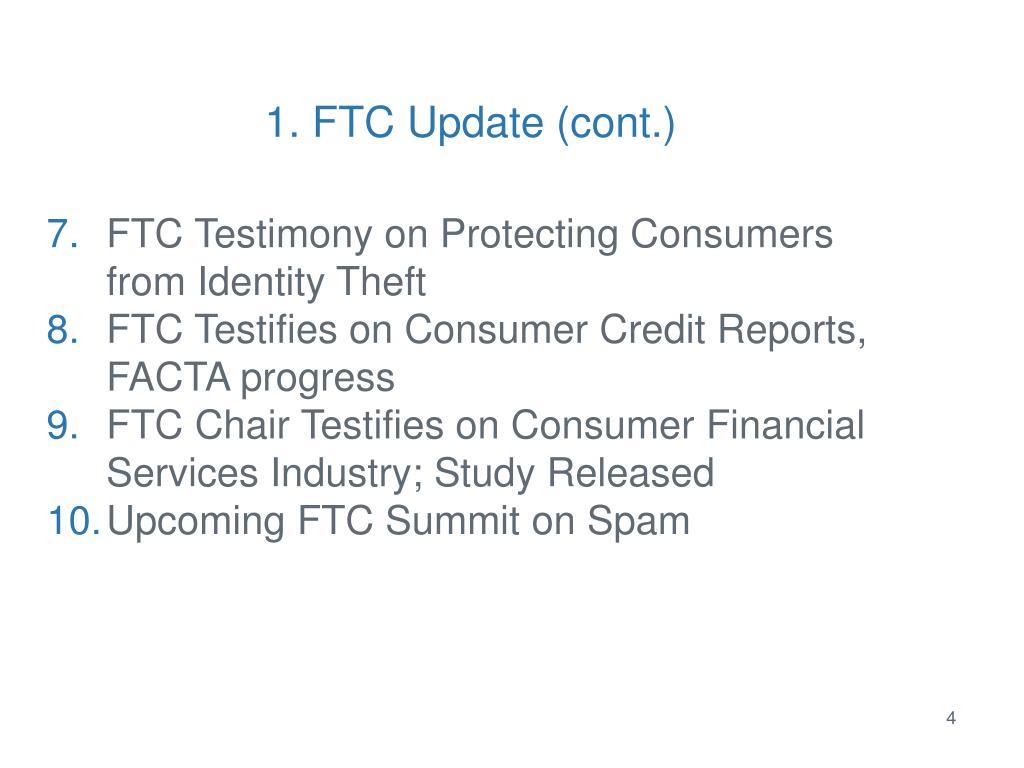 1. FTC Update (cont.)

7. FTC Testimony on Protecting Consumers from Identity Theft
8. FTC Testifies on Consumer Credit Reports, FACTA progress
9. FTC Chair Testifies on Consumer Financial Services Industry; Study Released
10. Upcoming FTC Summit on Spam

4